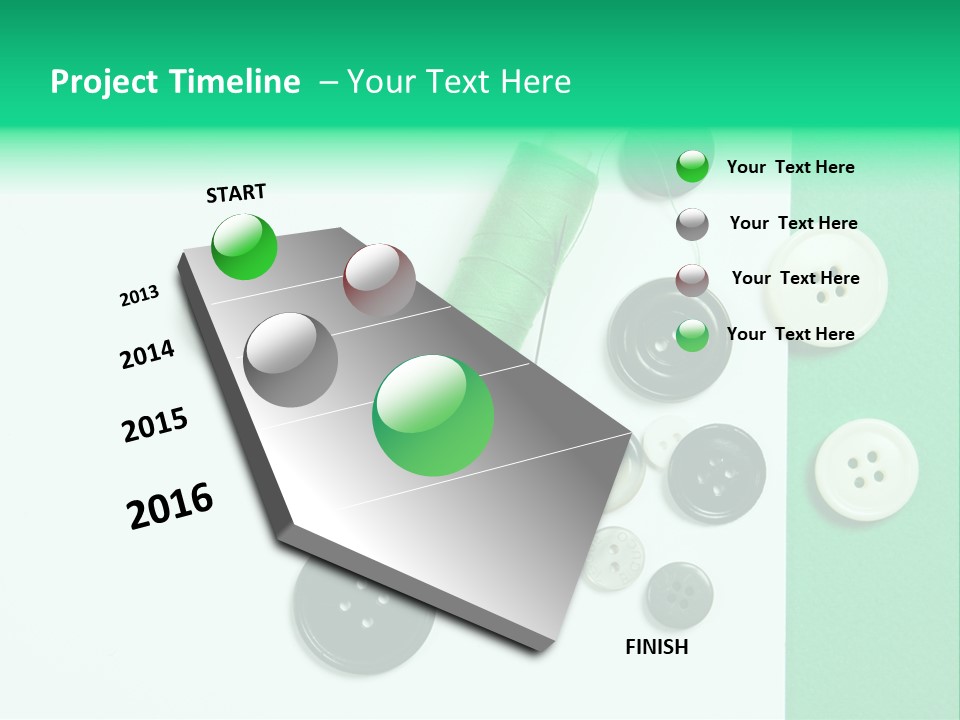 Project Timeline – Your Text Here

START

2013

2014

2015

2016

FINISH

Your Text Here

Your Text Here

Your Text Here

Your Text Here